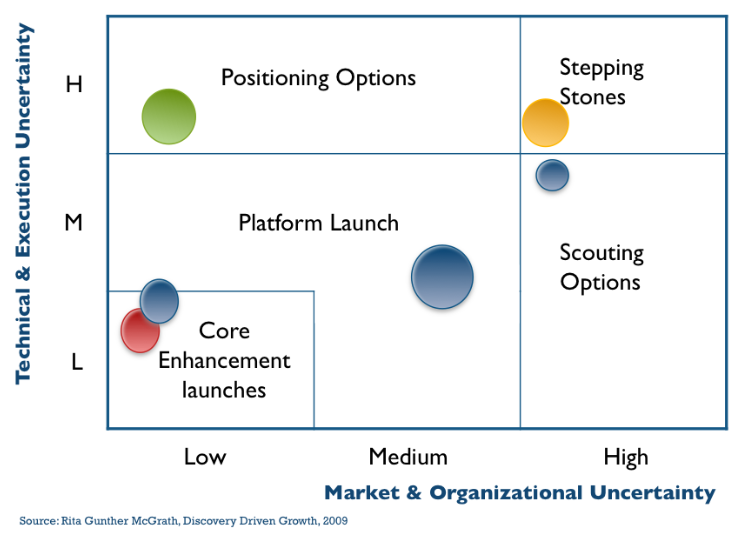 Technical & Execution Uncertainty

H

M

L

Positioning Options

Stepping Stones

Platform Launch

Scouting Options

Core Enhancement launches

Low

Medium

High

Market & Organizational Uncertainty

Source: Rita Gunther McGrath, Discovery Driven Growth, 2009